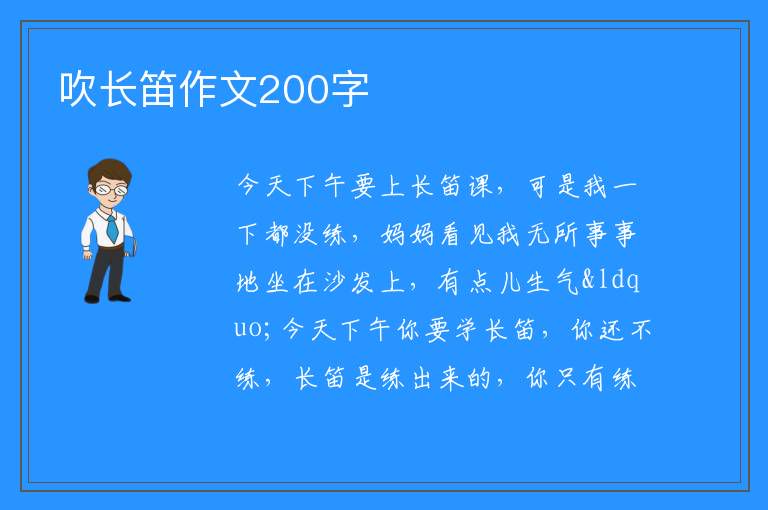 吹长笛作文200字

今天下午要上长笛课，可是我一下都没练，妈妈看见我无所事事地坐在沙发上，有点儿生气&ldquo;今天下午你要学长笛，你还不练，长笛是练出来的，你只有练